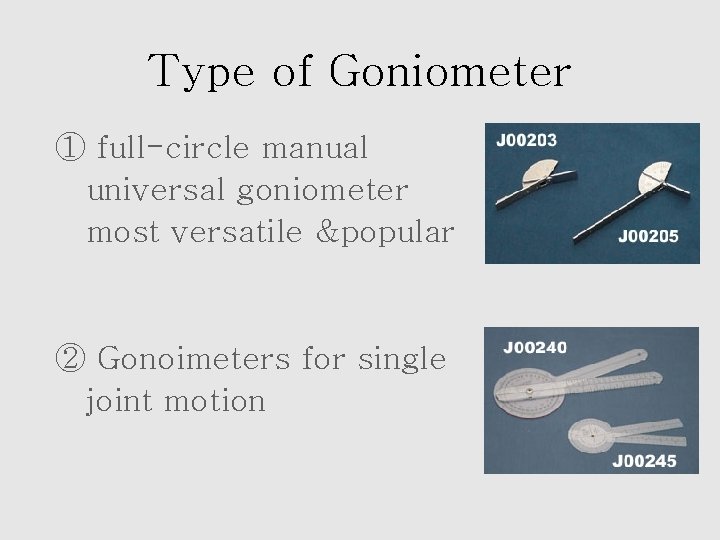 Type of Goniometer

① full-circle manual universal goniometer most versatile &popular

J00203

J00205

② Gonoimeters for single joint motion

J00240

J00245